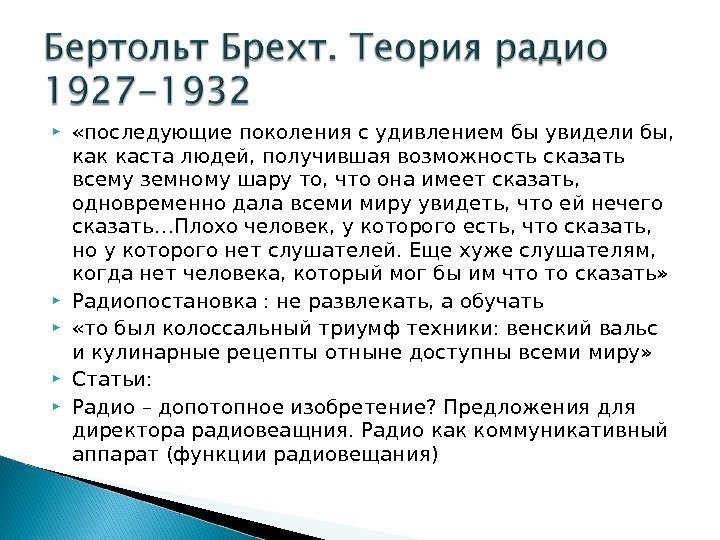 Бертольт Брехт. Теория радио 1927-1932

«последующие поколения с удивлением бы увидели бы, как каста людей, получившая возможность сказать всему земному шару то, что она имеет сказать, одновременно дала всеми миру увидеть, что ей нечего сказать…Плохо человек, у которого есть, что сказать, но у которого нет слушателей. Еще хуже слушателям, когда нет человека, который мог бы им что то сказать»

Радиопостановка : не развлекать, а обучать

«то был колоссальный триумф техники: венский вальс и кулинарные рецепты отныне доступны всеми миру»

Статьи:

Радио – допотопное изобретение? Предложения для директора радиовеащния. Радио как коммуникативный аппарат (функции радиовещания)